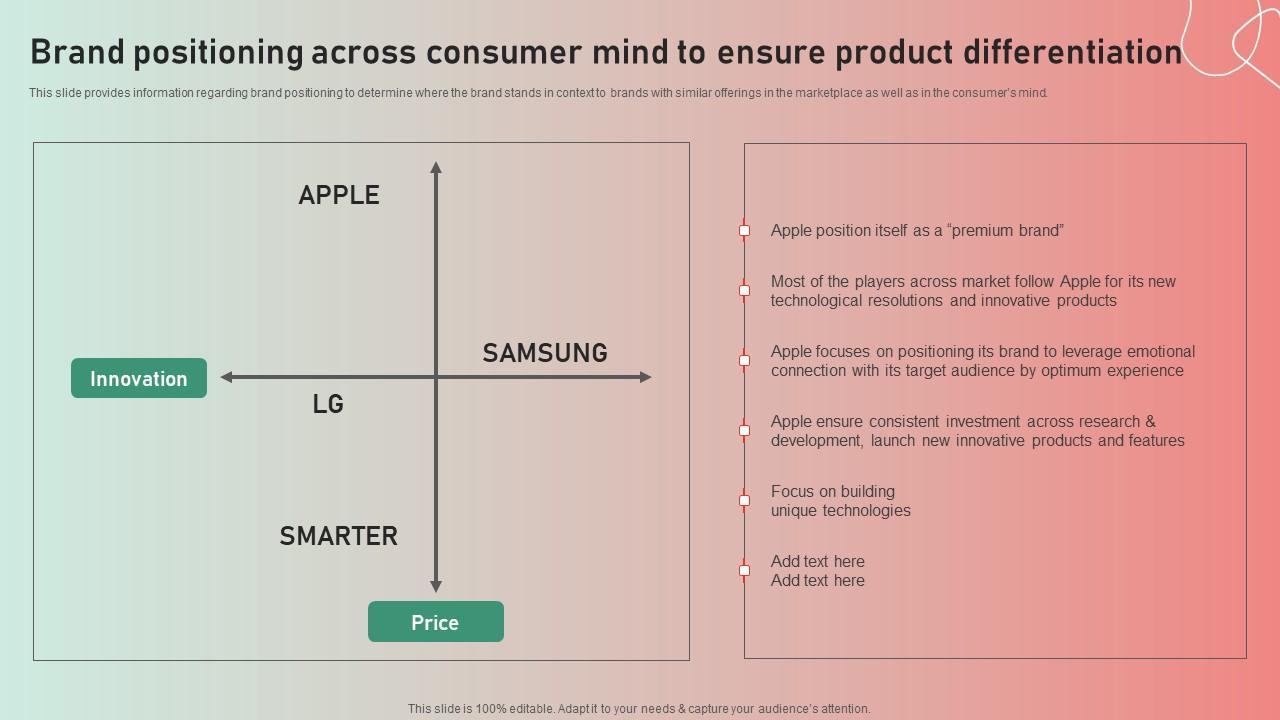 Brand positioning across consumer mind to ensure product differentiation

This slide provides information regarding brand positioning to determine where the brand stands in context to brands with similar offerings in the marketplace as well as in the consumer's mind.

APPLE

SAMSUNG

Innovation

LG

SMARTER

Price

Apple position itself as a "premium brand"

Most of the players across market follow Apple for its new technological resolutions and innovative products

Apple focuses on positioning its brand to leverage emotional connection with its target audience by optimum experience

Apple ensure consistent investment across research & development, launch new innovative products and features

Focus on building unique technologies

Add text here
Add text here

This slide is 100% editable. Adapt it to your needs & capture your audience's attention.